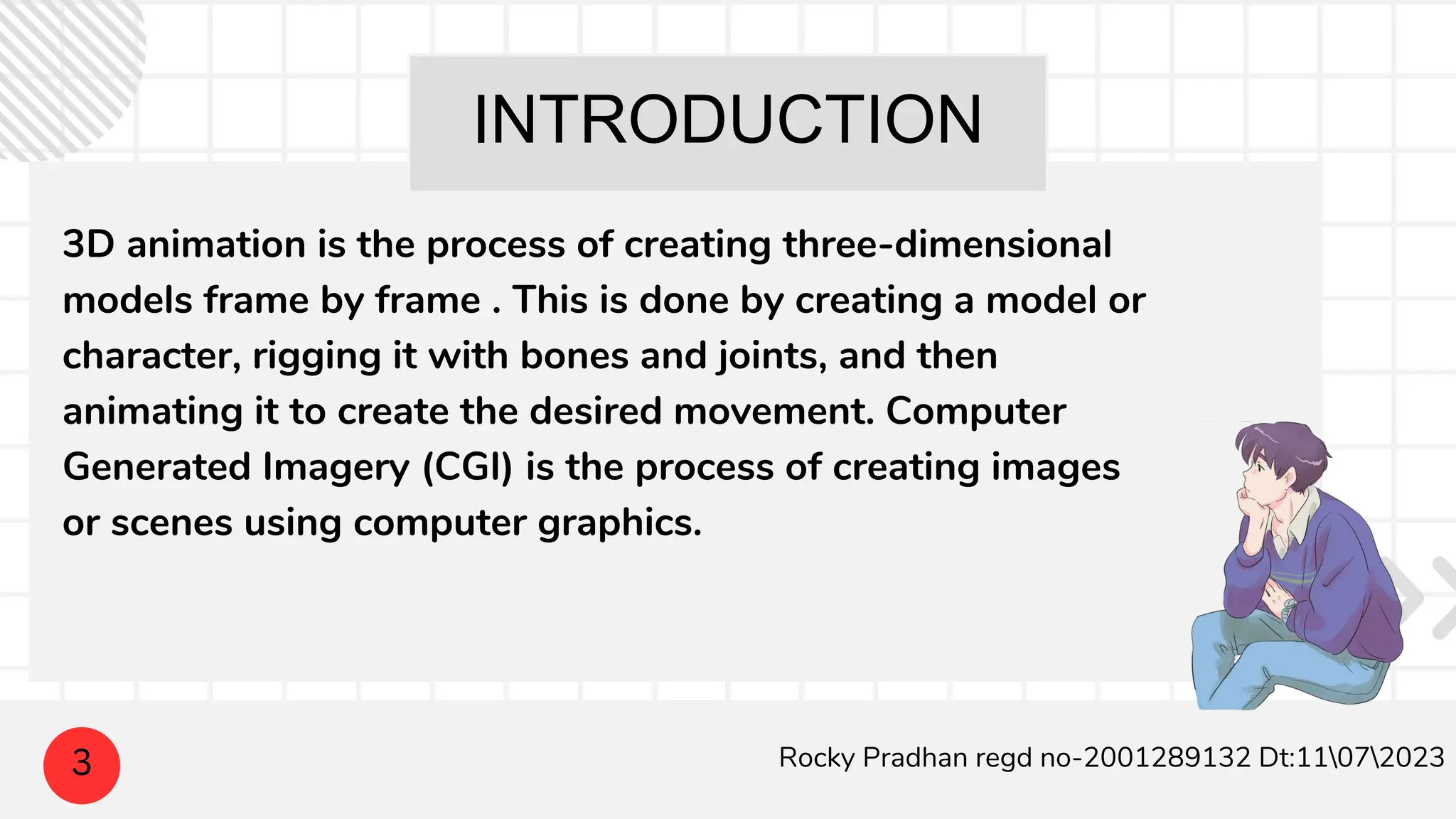 INTRODUCTION

3D animation is the process of creating three-dimensional models frame by frame . This is done by creating a model or character, rigging it with bones and joints, and then animating it to create the desired movement. Computer Generated Imagery (CGI) is the process of creating images or scenes using computer graphics.

3

Rocky Pradhan regd no-2001289132 Dt:11\07\2023